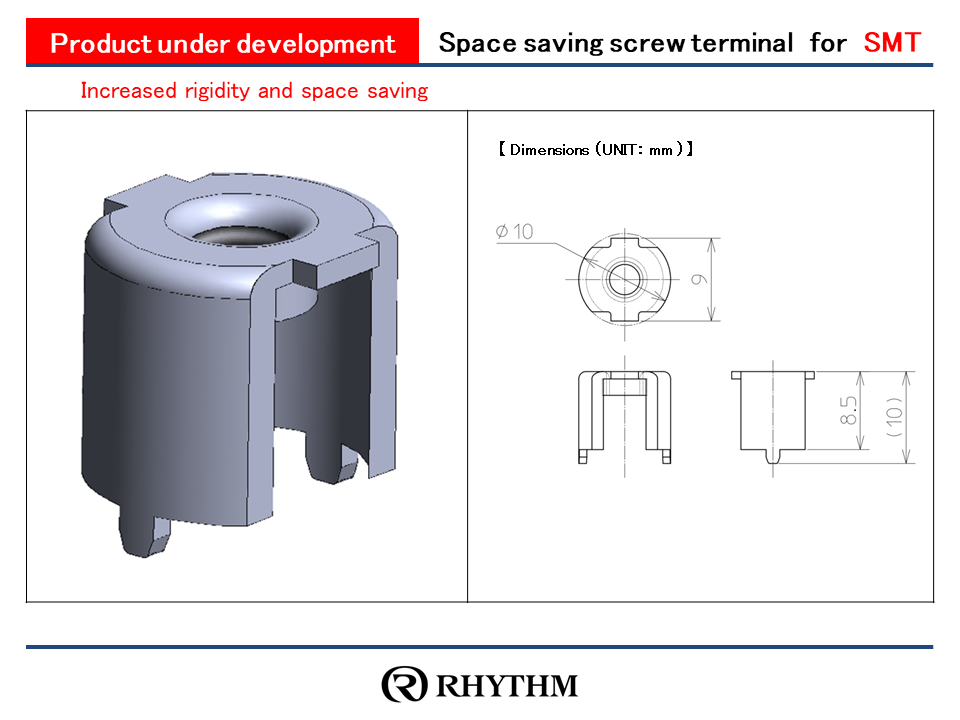 Product under development

Space saving screw terminal for SMT

Increased rigidity and space saving

【 Dimensions (UNIT: mm) 】

$\phi 10$

9

8.5

(10)

RHYTHM